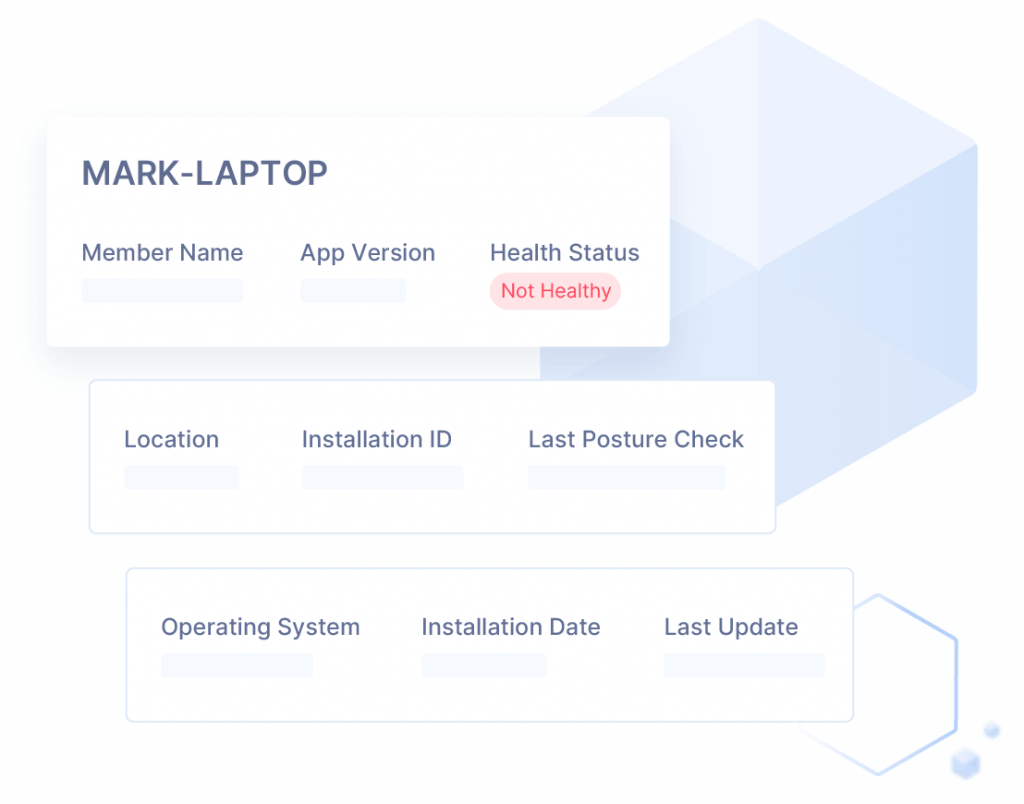 MARK-LAPTOP

Member Name

App Version

Health Status

Not Healthy

Location

Installation ID

Last Posture Check

Operating System

Installation Date

Last Update